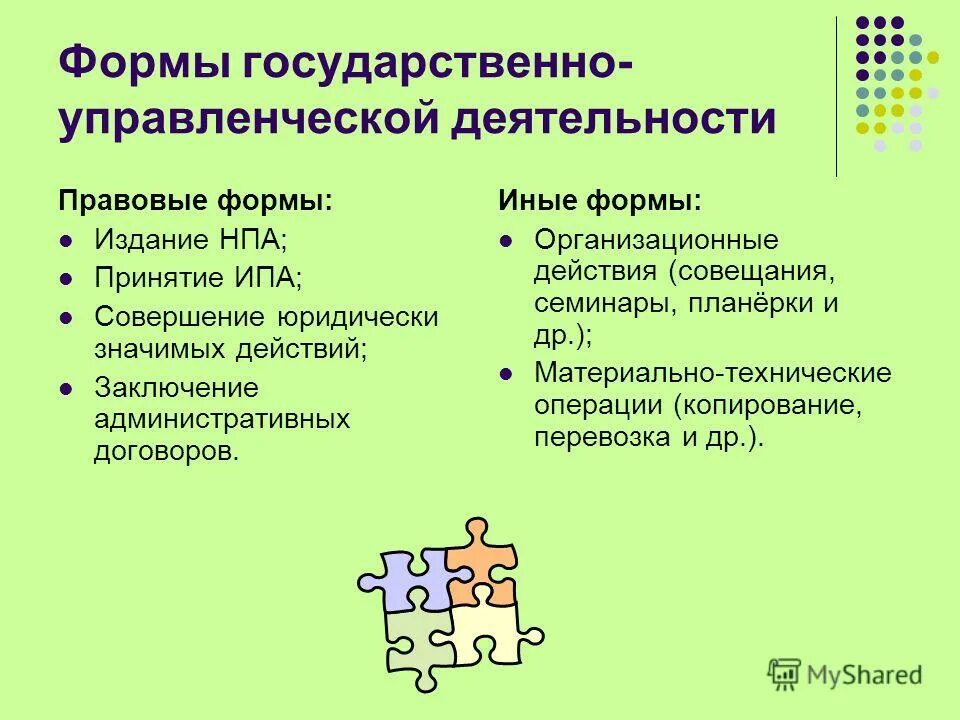 Формы государственно-управленческой деятельности

Правовые формы:

- Издание НПА;
- Принятие ИПА;
- Совершение юридически значимых действий;
- Заключение административных договоров.

Иные формы:

- Организационные действия (совещания, семинары, планёрки и др.);
- Материально-технические операции (копирование, перевозка и др.).

MyShared